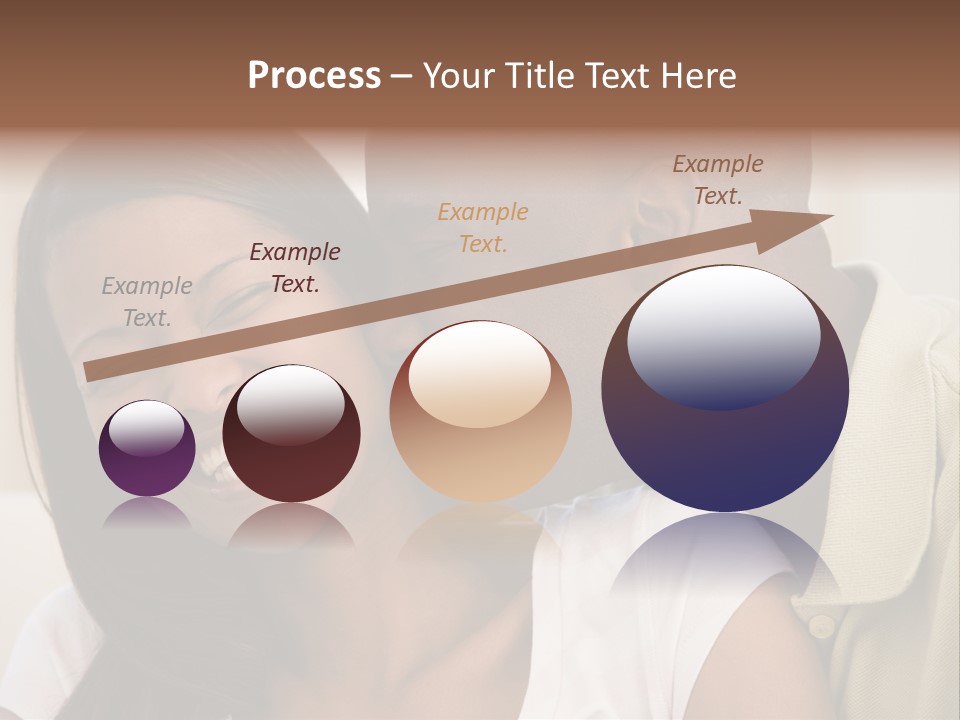 Process – Your Title Text Here

Example Text.

Example Text.

Example Text.

Example Text.